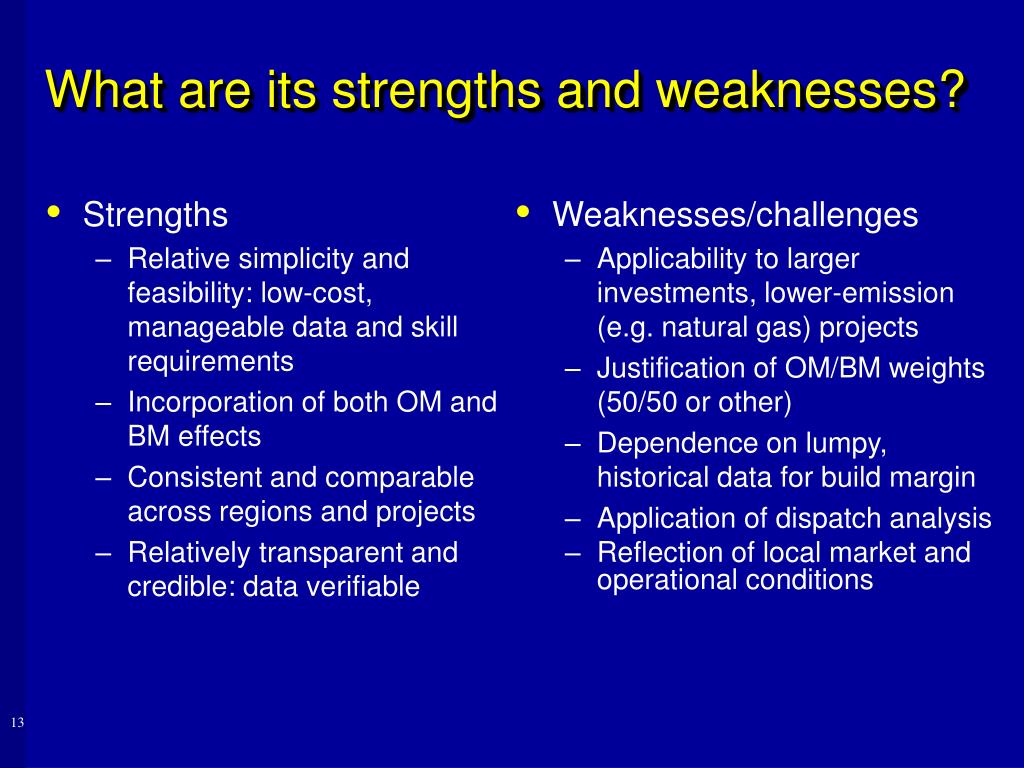 What are its strengths and weaknesses?

• Strengths
– Relative simplicity and feasibility: low-cost, manageable data and skill requirements
– Incorporation of both OM and BM effects
– Consistent and comparable across regions and projects
– Relatively transparent and credible: data verifiable

• Weaknesses/challenges
– Applicability to larger investments, lower-emission (e.g. natural gas) projects
– Justification of OM/BM weights (50/50 or other)
– Dependence on lumpy, historical data for build margin
– Application of dispatch analysis
– Reflection of local market and operational conditions

13